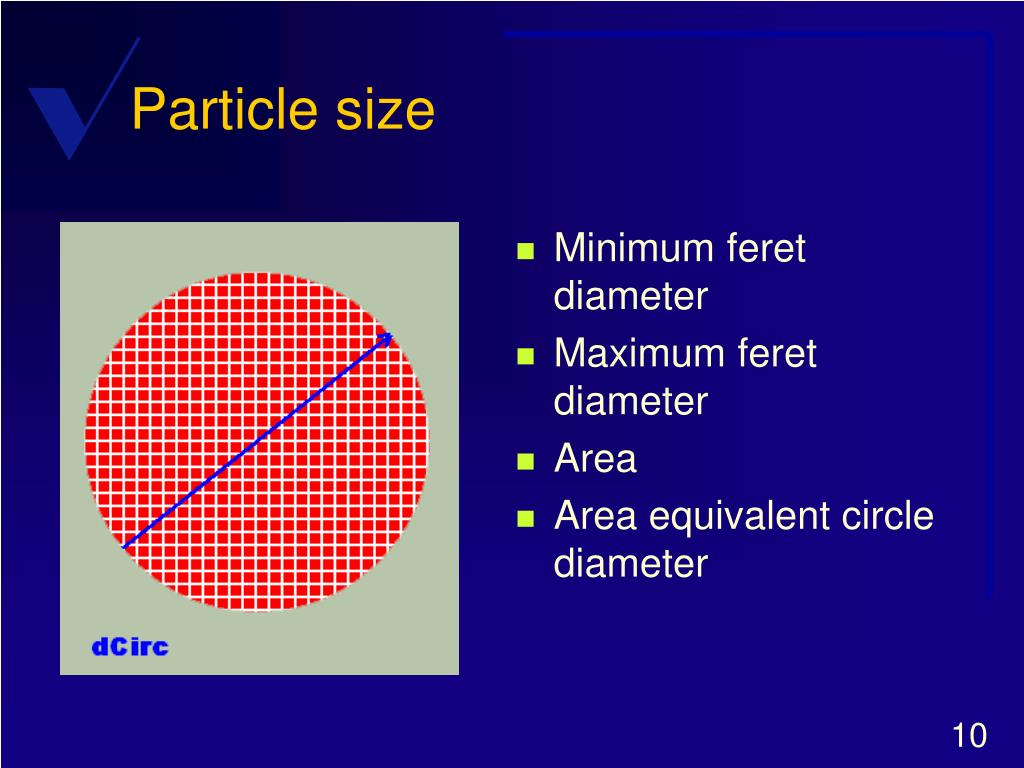 Particle size

dCirc

- Minimum feret diameter
- Maximum feret diameter
- Area
- Area equivalent circle diameter

10